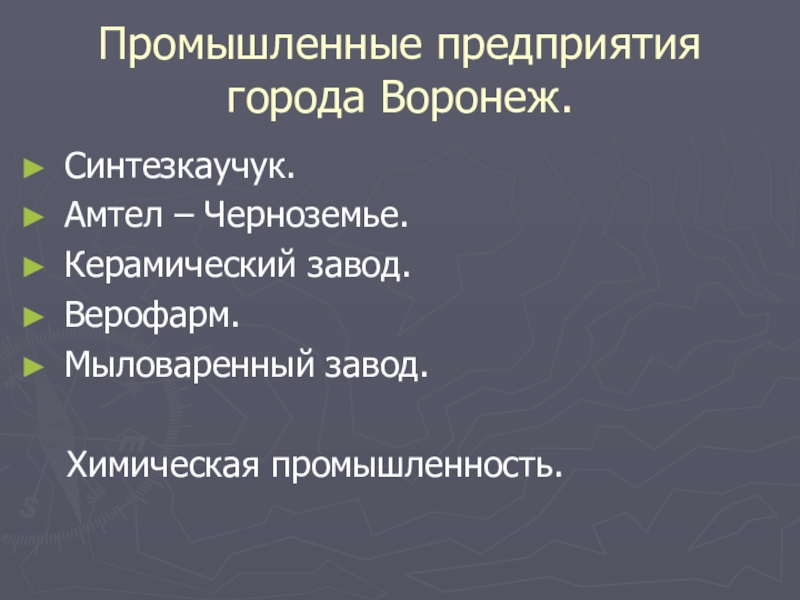 Промышленные предприятия города Воронеж.

► Синтезкаучук.
► Амтел – Черноземье.
► Керамический завод.
► Верофарм.
► Мыловаренный завод.

Химическая промышленность.